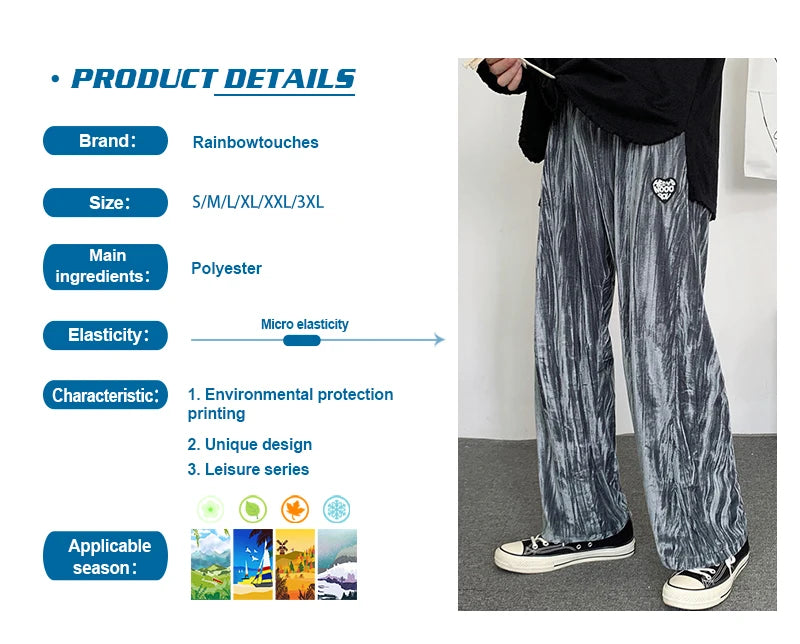 • PRODUCT DETAILS

Brand: Rainbowtouches

Size: S/M/L/XL/XXL/3XL

Main ingredients: Polyester

Elasticity: Micro elasticity

Characteristic: 1. Environmental protection printing
2. Unique design
3. Leisure series

Applicable season: